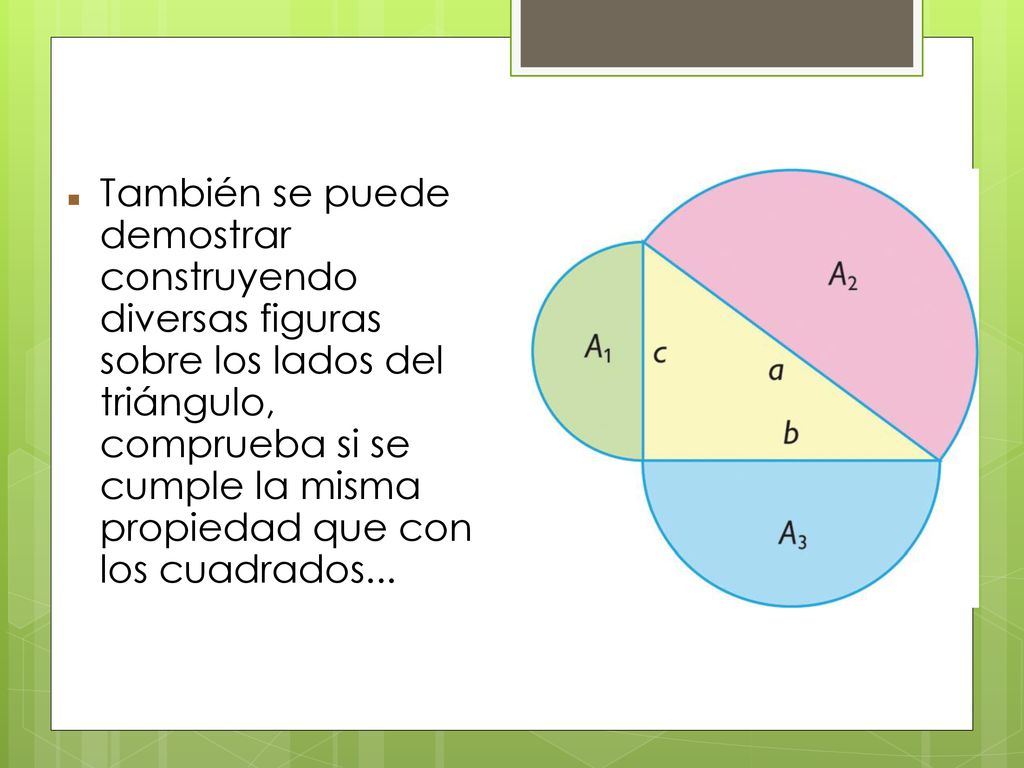 También se puede demostrar construyendo diversas figuras sobre los lados del triángulo, comprueba si se cumple la misma propiedad que con los cuadrados...

$A_2$

$A_1$ $c$ $a$

$b$

$A_3$